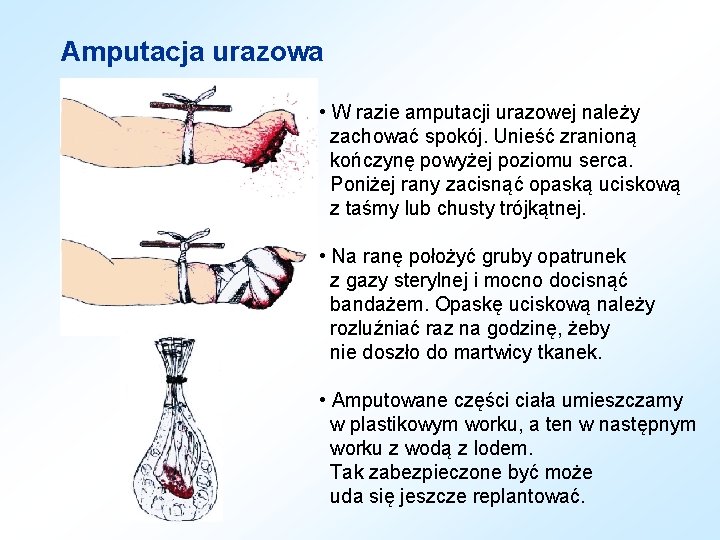 Amputacja urazowa

• W razie amputacji urazowej należy zachować spokój. Unieść zranioną kończynę powyżej poziomu serca. Poniżej rany zacisnąć opaską uciskową z taśmy lub chusty trójkątnej.

• Na ranę położyć gruby opatrunek z gazy sterylnej i mocno docisnąć bandażem. Opaskę uciskową należy rozluźniać raz na godzinę, żeby nie doszło do martwicy tkanek.

• Amputowane części ciała umieszczamy w plastikowym worku, a ten w następnym worku z wodą z lodem. Tak zabezpieczone być może uda się jeszcze replantować.